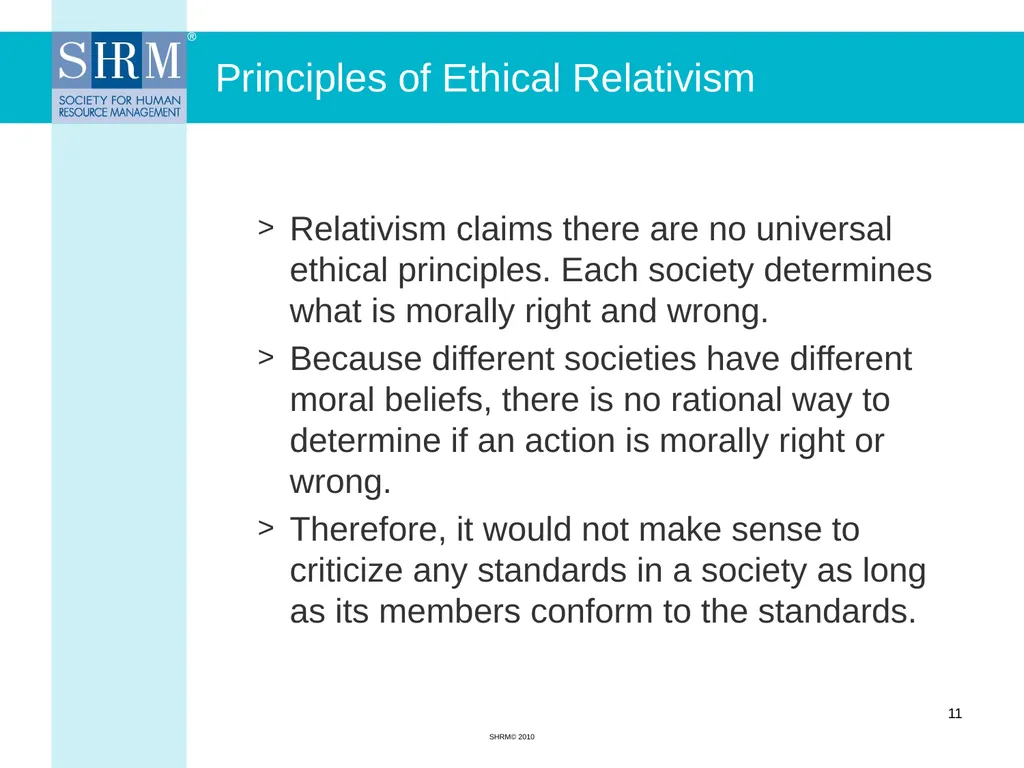 SHRM®
SOCIETY FOR HUMAN RESOURCE MANAGEMENT

Principles of Ethical Relativism

> Relativism claims there are no universal ethical principles. Each society determines what is morally right and wrong.

> Because different societies have different moral beliefs, there is no rational way to determine if an action is morally right or wrong.

> Therefore, it would not make sense to criticize any standards in a society as long as its members conform to the standards.

11

SHRM© 2010